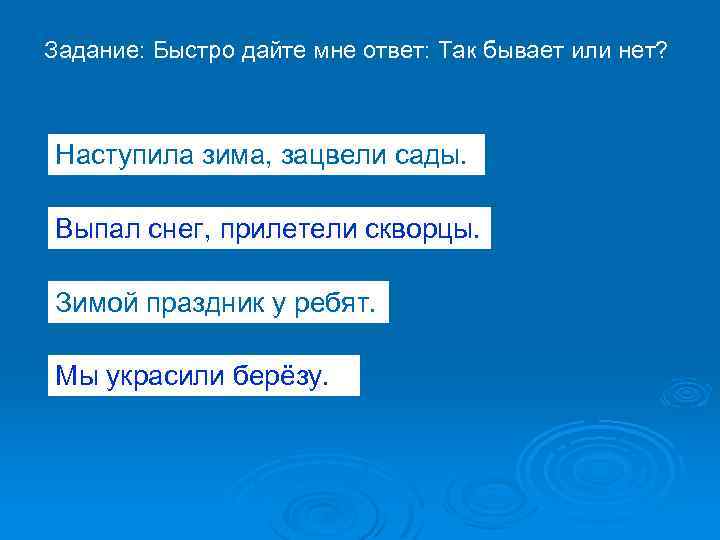 Задание: Быстро дайте мне ответ: Так бывает или нет?

Наступила зима, зацвели сады.

Выпал снег, прилетели скворцы.

Зимой праздник у ребят.

Мы украсили берёзу.